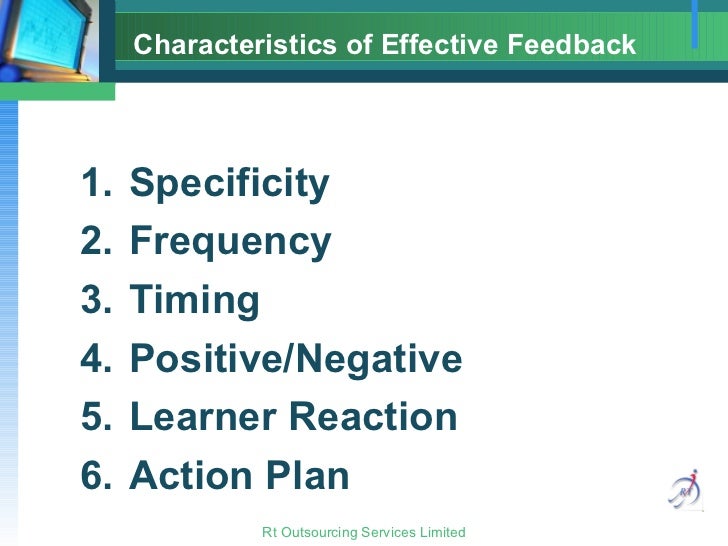 Characteristics of Effective Feedback

1. Specificity
2. Frequency
3. Timing
4. Positive/Negative
5. Learner Reaction
6. Action Plan

RA

Rt Outsourcing Services Limited